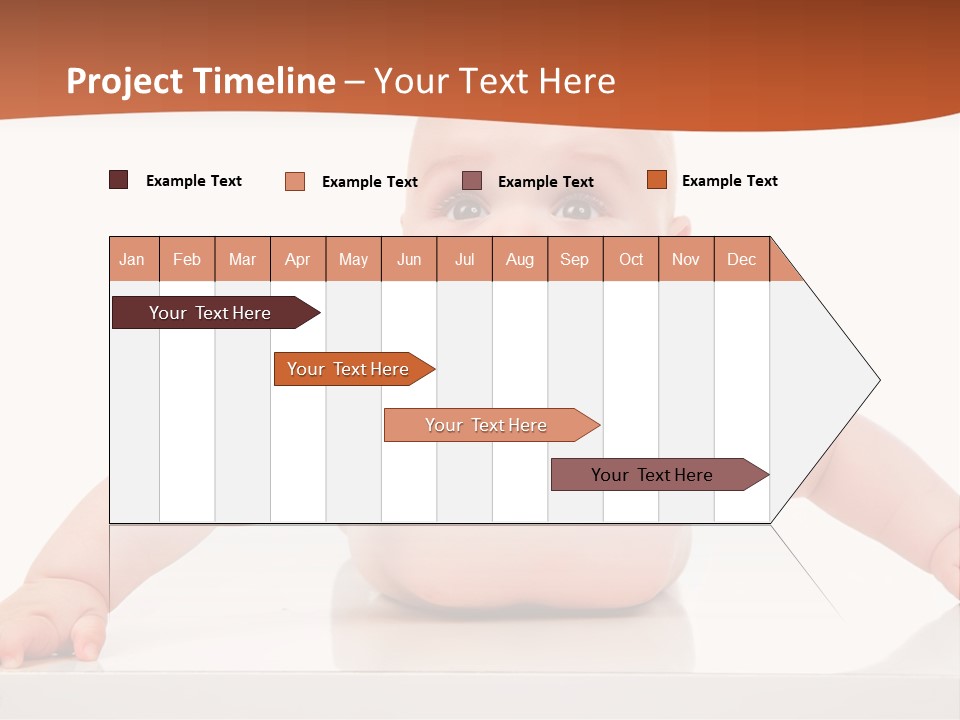 Project Timeline – Your Text Here

Example Text
Example Text
Example Text
Example Text

| Jan | Feb | Mar | Apr | May | Jun | Jul | Aug | Sep | Oct | Nov | Dec |
|---|---|---|---|---|---|---|---|---|---|---|---|

Your Text Here

Your Text Here

Your Text Here

Your Text Here